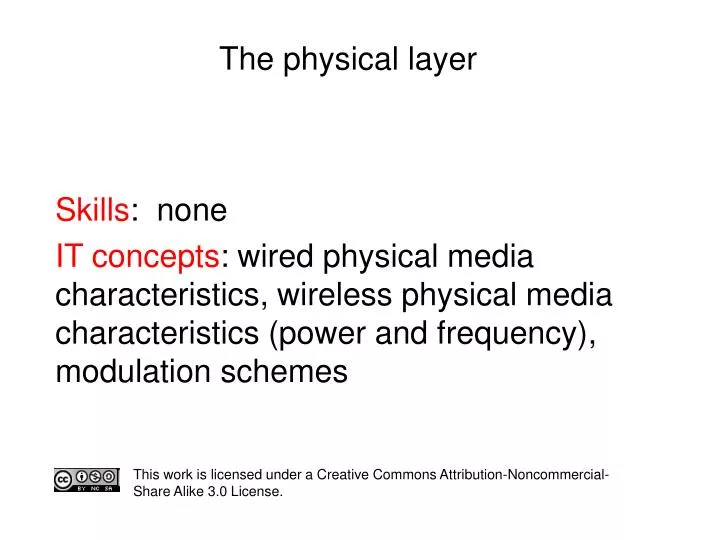 The physical layer

Skills: none

IT concepts: wired physical media characteristics, wireless physical media characteristics (power and frequency), modulation schemes

cc BY NC SA

This work is licensed under a Creative Commons Attribution-Noncommercial-Share Alike 3.0 License.